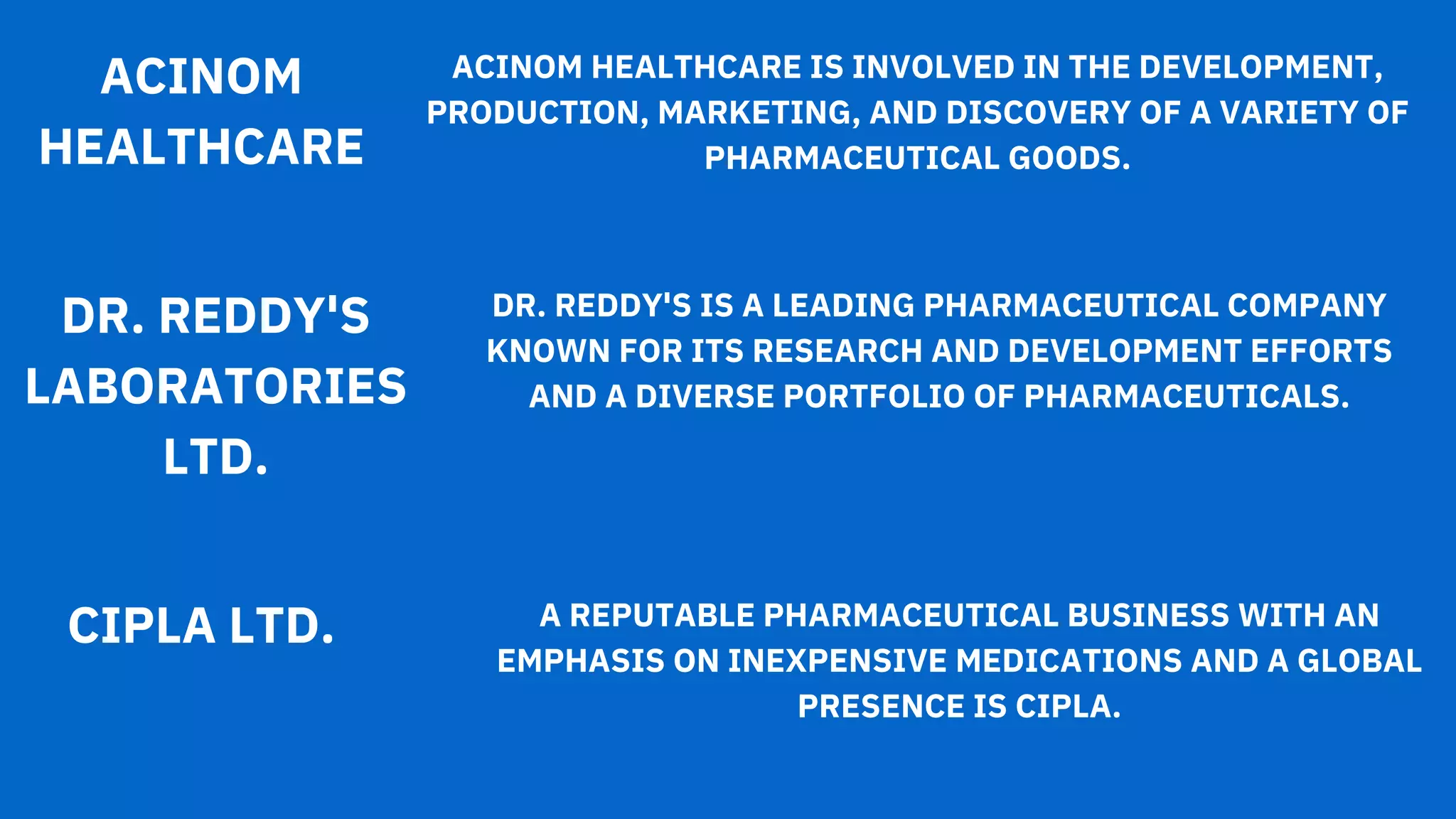 ACINOM HEALTHCARE

ACINOM HEALTHCARE IS INVOLVED IN THE DEVELOPMENT, PRODUCTION, MARKETING, AND DISCOVERY OF A VARIETY OF PHARMACEUTICAL GOODS.

DR. REDDY'S LABORATORIES LTD.

DR. REDDY'S IS A LEADING PHARMACEUTICAL COMPANY KNOWN FOR ITS RESEARCH AND DEVELOPMENT EFFORTS AND A DIVERSE PORTFOLIO OF PHARMACEUTICALS.

CIPLA LTD.

A REPUTABLE PHARMACEUTICAL BUSINESS WITH AN EMPHASIS ON INEXPENSIVE MEDICATIONS AND A GLOBAL PRESENCE IS CIPLA.